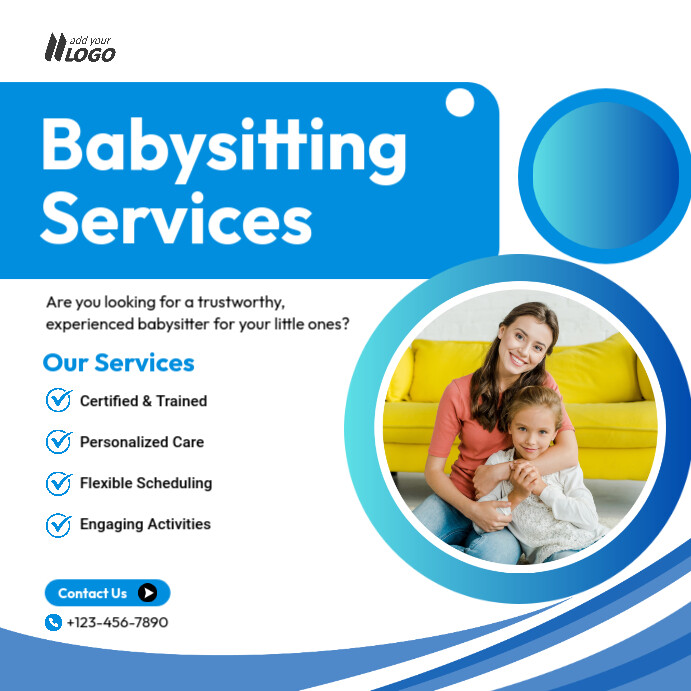 add your LOGO

Babysitting Services

Are you looking for a trustworthy, experienced babysitter for your little ones?

Our Services

Certified & Trained

Personalized Care

Flexible Scheduling

Engaging Activities

Contact Us

+123-456-7890